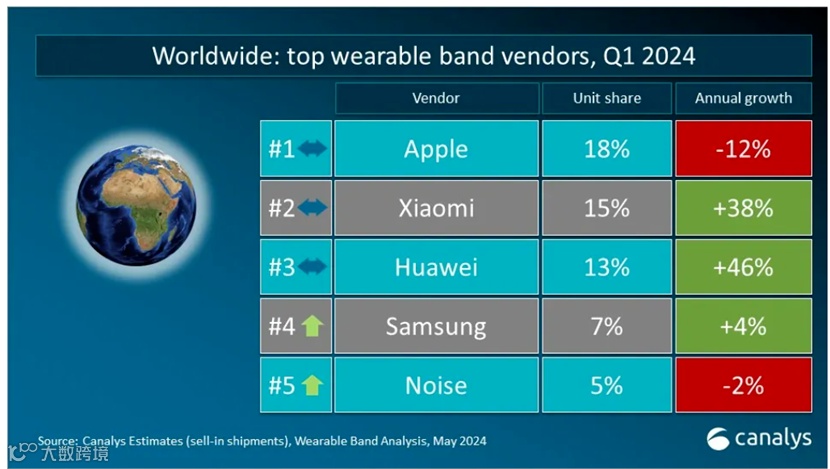 Worldwide: top wearable band vendors, Q1 2024

| | Vendor | Unit share | Annual growth |
|---|---|---|---|
| #1 | Apple | 18% | -12% |
| #2 | Xiaomi | 15% | +38% |
| #3 | Huawei | 13% | +46% |
| #4 | Samsung | 7% | +4% |
| #5 | Noise | 5% | -2% |

Source: Canalys Estimates (sell-in shipments), Wearable Band Analysis, May 2024

canalys

大数跨境